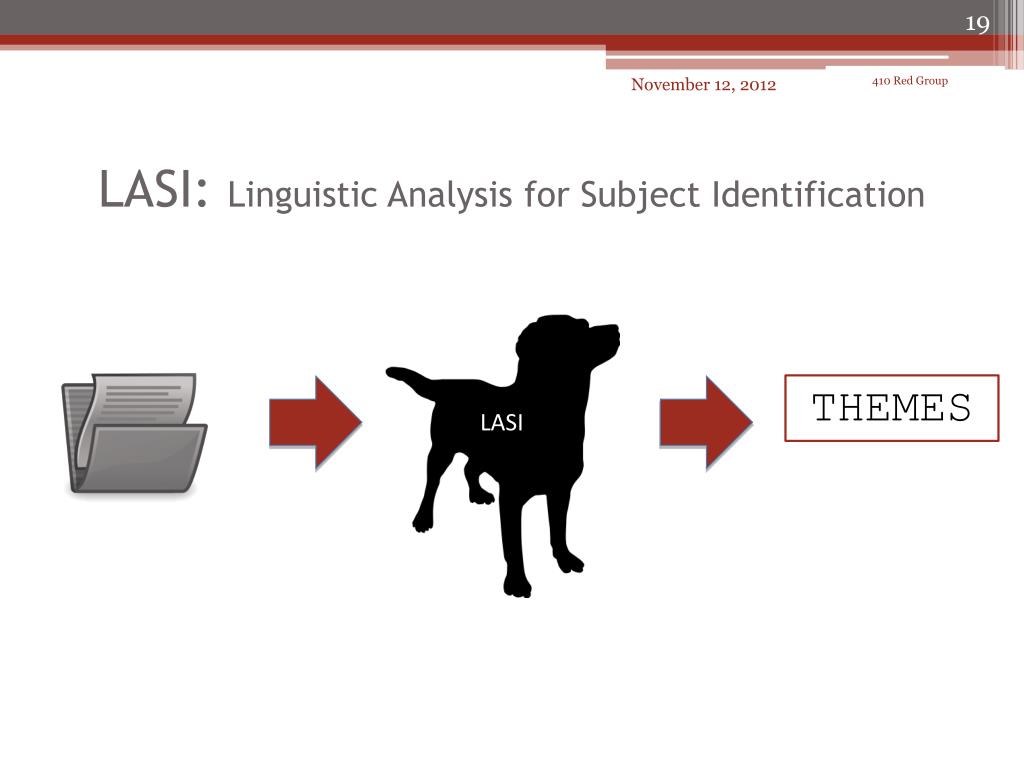 19

November 12, 2012

410 Red Group

LASI: Linguistic Analysis for Subject Identification

LASI

THEMES